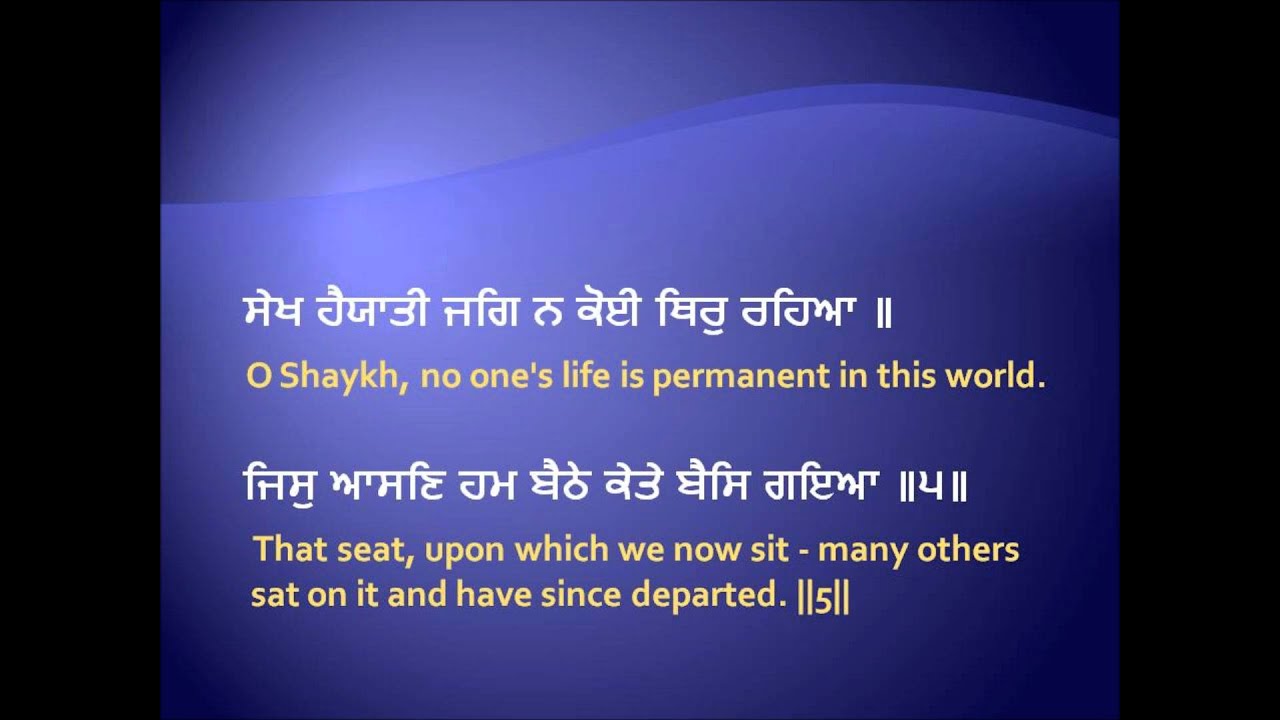 ਸੇਖ ਹੈਯਾਤੀ ਜਗਿ ਨ ਕੋਈ ਥਿਰੁ ਰਹਿਆ ॥

O Shaykh, no one's life is permanent in this world.

ਜਿਸੁ ਆਸਣਿ ਹਮ ਬੈਠੇ ਕੇਤੇ ਬੈਸਿ ਗਇਆ ॥੫॥

That seat, upon which we now sit - many others sat on it and have since departed. ||5||